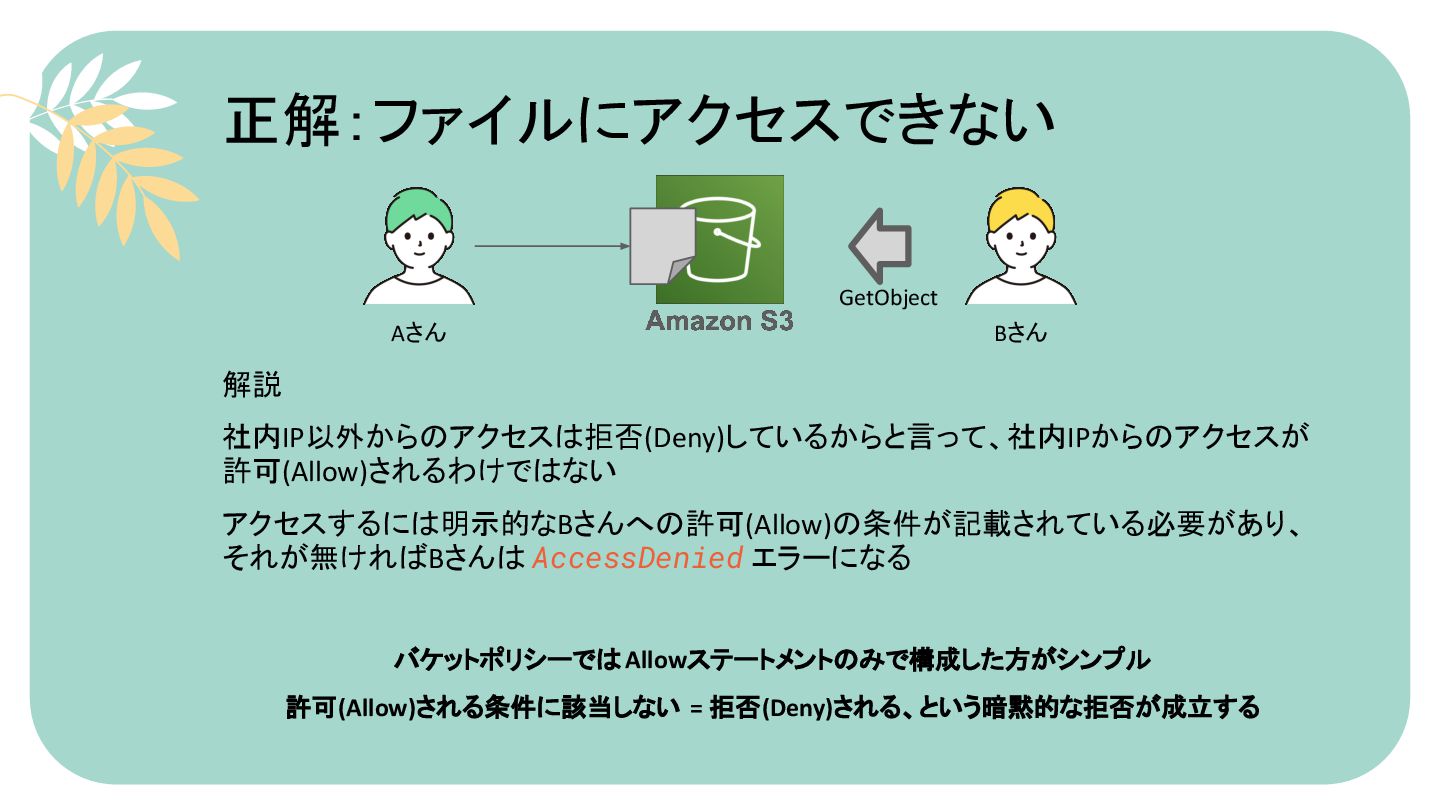 正解：ファイルにアクセスできない

Aさん

Amazon S3

GetObject

Bさん

解説

社内IP以外からのアクセスは拒否(Deny)しているからと言って、社内IPからのアクセスが許可(Allow)されるわけではない

アクセスするには明示的なBさんへの許可(Allow)の条件が記載されている必要があり、それが無ければBさんは AccessDenied エラーになる

バケットポリシーではAllowステートメントのみで構成した方がシンプル

許可(Allow)される条件に該当しない = 拒否(Deny)される、という暗黙的な拒否が成立する